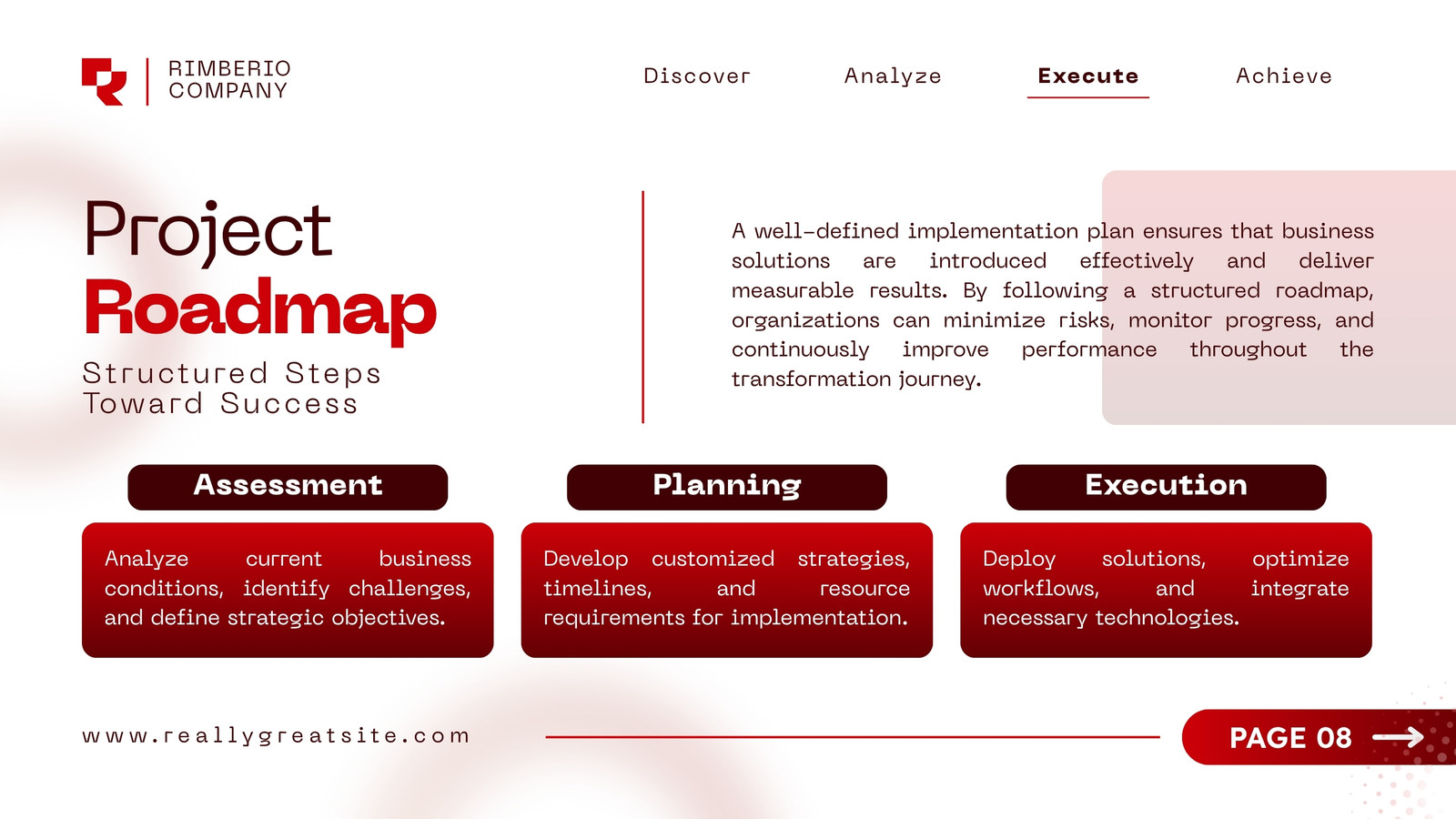 RIMBERIO COMPANY

Discover Analyze Execute Achieve

Project Roadmap

Structured Steps Toward Success

A well-defined implementation plan ensures that business solutions are introduced effectively and deliver measurable results. By following a structured roadmap, organizations can minimize risks, monitor progress, and continuously improve performance throughout the transformation journey.

Assessment

Analyze current business conditions, identify challenges, and define strategic objectives.

Planning

Develop customized strategies, timelines, and resource requirements for implementation.

Execution

Deploy solutions, optimize workflows, and integrate necessary technologies.

www.reallygreatsite.com

PAGE 08